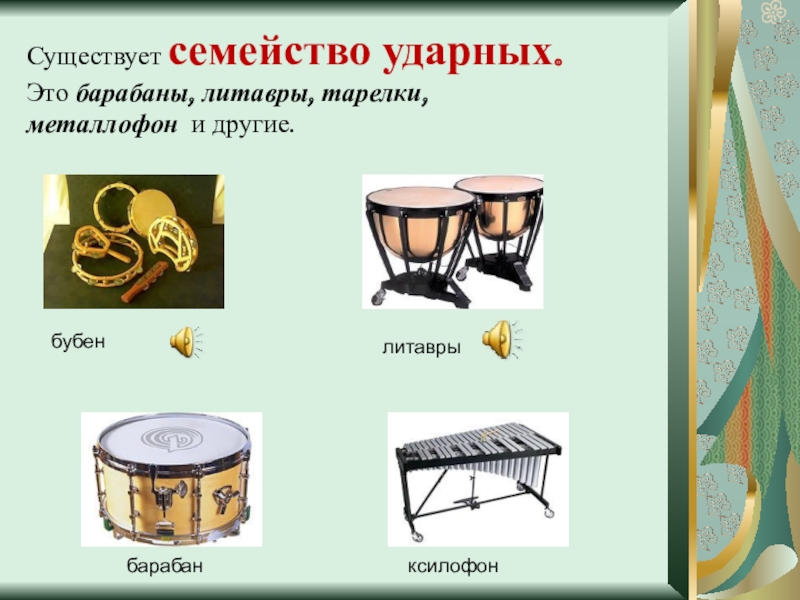 Существует семейство ударных.
Это барабаны, литавры, тарелки, металлофон и другие.

бубен

литавры

барабан

ксилофон